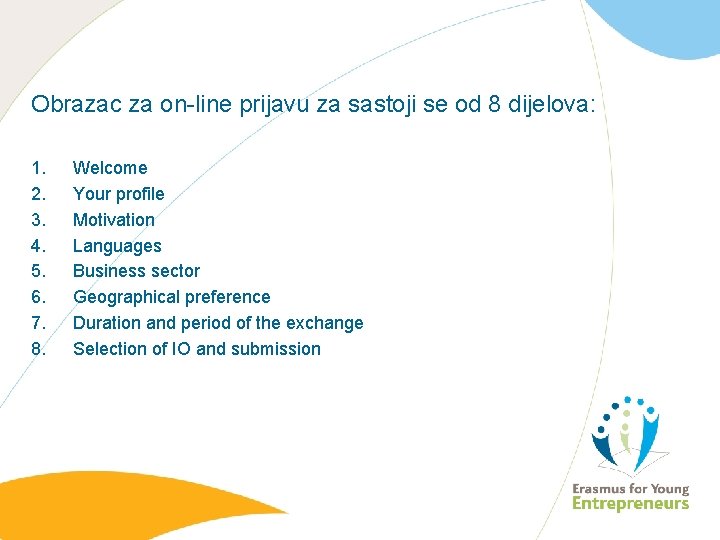 Obrazac za on-line prijavu za sastoji se od 8 dijelova:

1. Welcome
2. Your profile
3. Motivation
4. Languages
5. Business sector
6. Geographical preference
7. Duration and period of the exchange
8. Selection of IO and submission

Erasmus for Young
Entrepreneurs